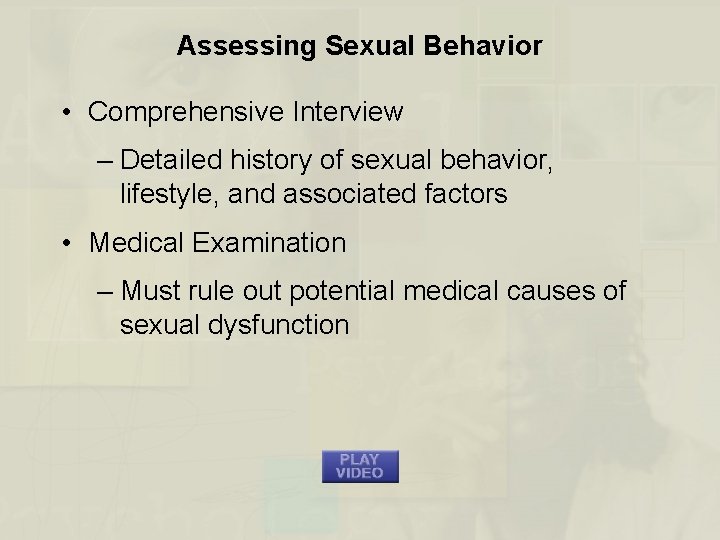 Assessing Sexual Behavior

• Comprehensive Interview

– Detailed history of sexual behavior, lifestyle, and associated factors

• Medical Examination

– Must rule out potential medical causes of sexual dysfunction

PLAY VIDEO